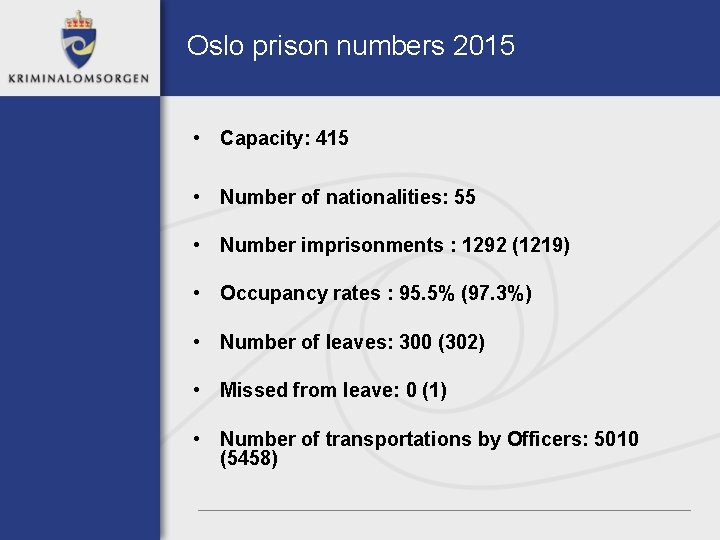 KRIMINALOMSORGEN

Oslo prison numbers 2015

• Capacity: 415

• Number of nationalities: 55

• Number imprisonments : 1292 (1219)

• Occupancy rates : 95.5% (97.3%)

• Number of leaves: 300 (302)

• Missed from leave: 0 (1)

• Number of transportations by Officers: 5010 (5458)